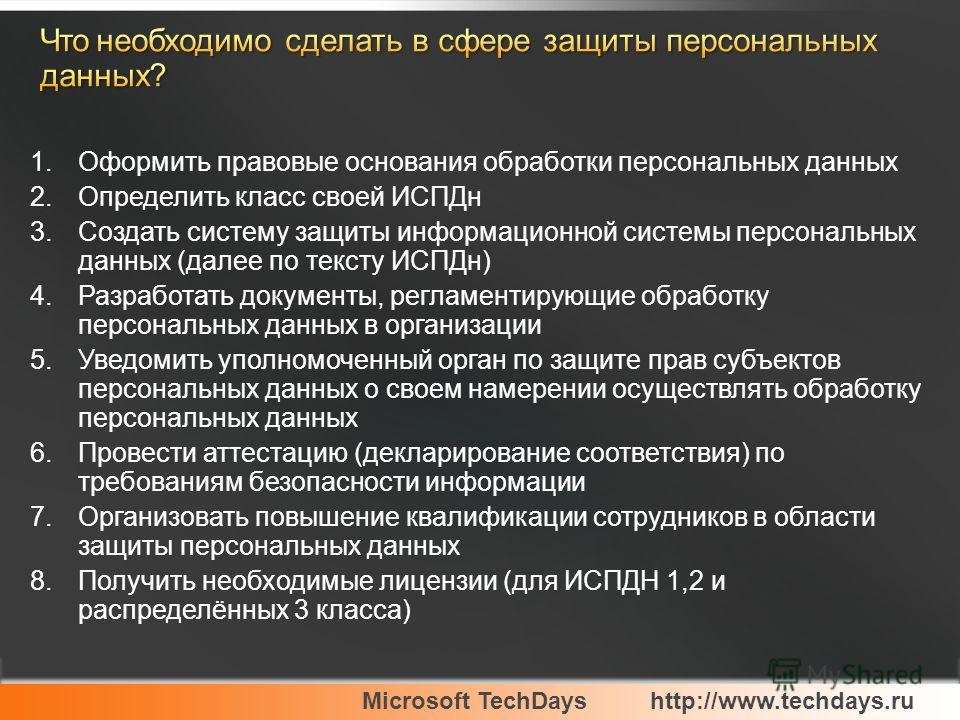 Что необходимо сделать в сфере защиты персональных данных?

1. Оформить правовые основания обработки персональных данных
2. Определить класс своей ИСПДн
3. Создать систему защиты информационной системы персональных данных (далее по тексту ИСПДн)
4. Разработать документы, регламентирующие обработку персональных данных в организации
5. Уведомить уполномоченный орган по защите прав субъектов персональных данных о своем намерении осуществлять обработку персональных данных
6. Провести аттестацию (декларирование соответствия) по требованиям безопасности информации
7. Организовать повышение квалификации сотрудников в области защиты персональных данных
8. Получить необходимые лицензии (для ИСПДН 1,2 и распределённых 3 класса)

MyShared

Microsoft TechDays http://www.techdays.ru